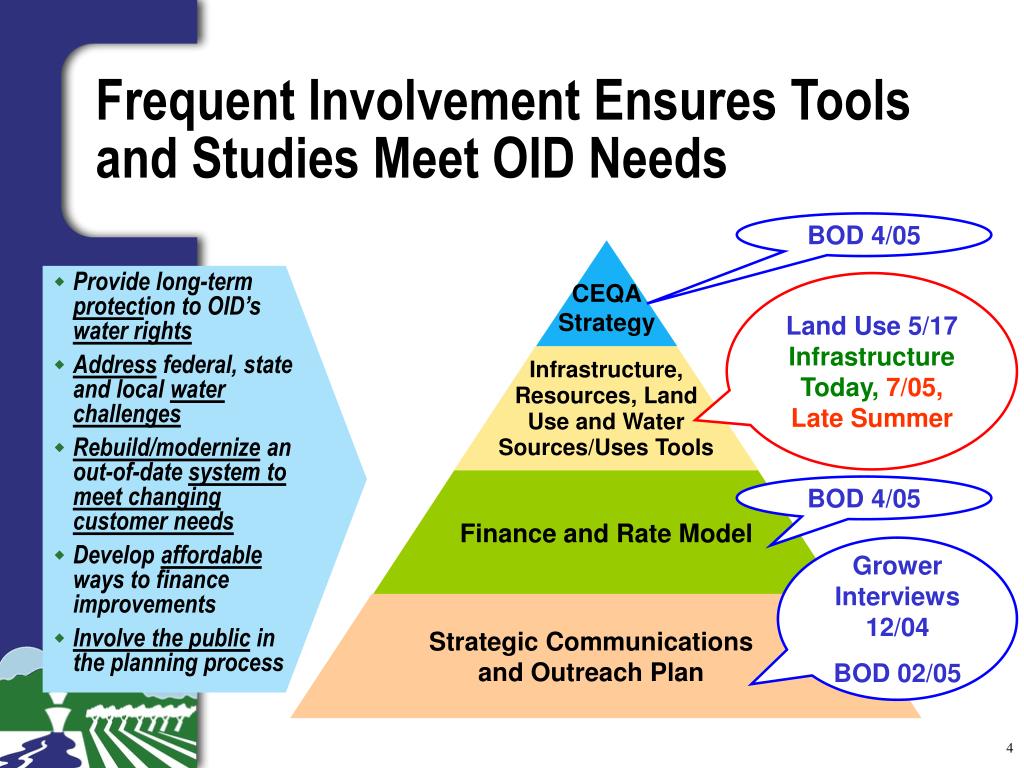 Frequent Involvement Ensures Tools and Studies Meet OID Needs

- Provide long-term protection to OID's water rights
- Address federal, state and local water challenges
- Rebuild/modernize an out-of-date system to meet changing customer needs
- Develop affordable ways to finance improvements
- Involve the public in the planning process

CEQA Strategy

Infrastructure, Resources, Land Use and Water Sources/Uses Tools

Finance and Rate Model

Strategic Communications and Outreach Plan

BOD 4/05

Land Use 5/17 Infrastructure Today, 7/05, Late Summer

BOD 4/05

Grower Interviews 12/04

BOD 02/05

4